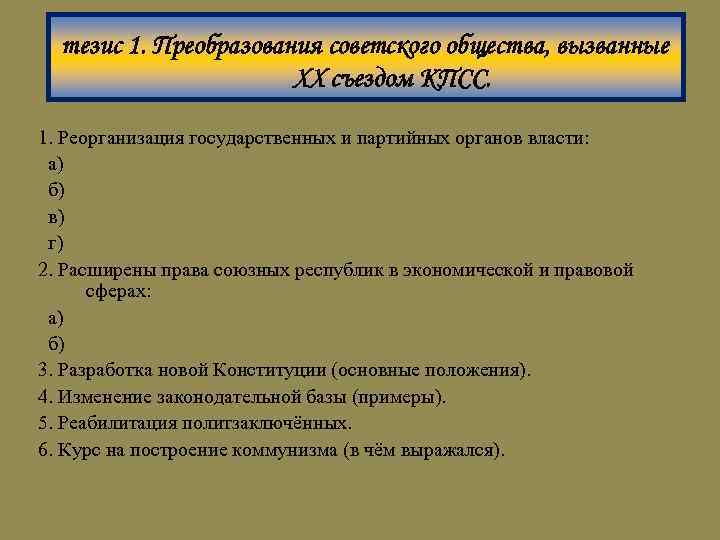 тезис 1. Преобразования советского общества, вызванные XX съездом КПСС.

1. Реорганизация государственных и партийных органов власти:
а)
б)
в)
г)
2. Расширены права союзных республик в экономической и правовой сферах:
а)
б)
3. Разработка новой Конституции (основные положения).
4. Изменение законодательной базы (примеры).
5. Реабилитация политзаключённых.
6. Курс на построение коммунизма (в чём выражался).